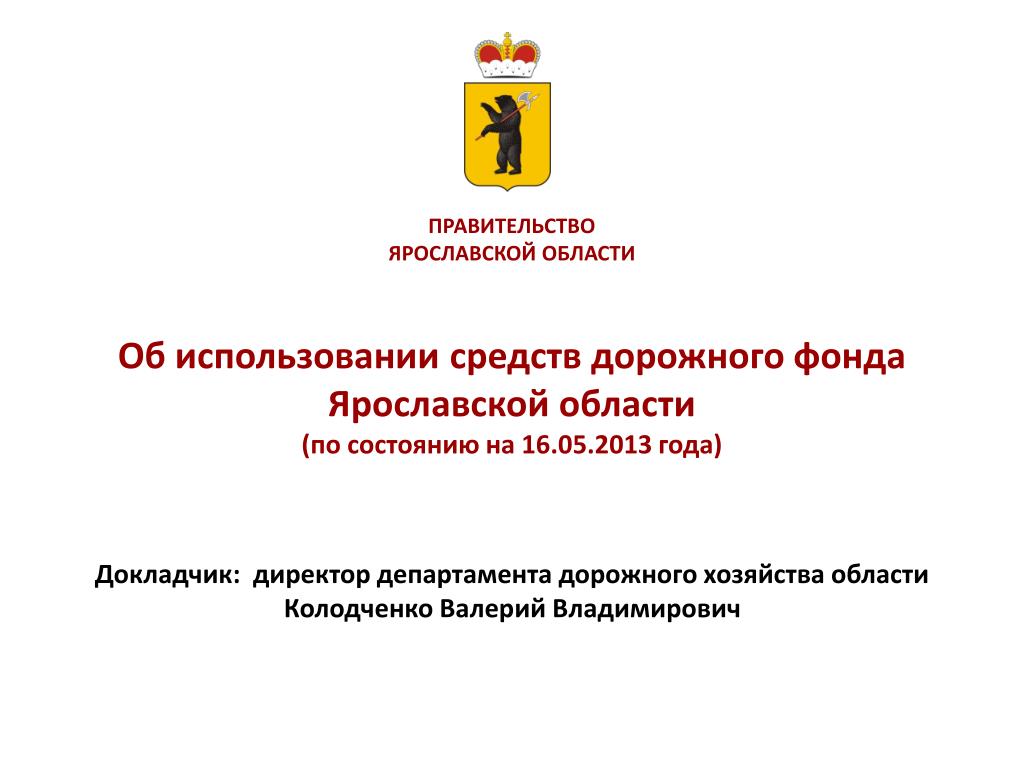 ПРАВИТЕЛЬСТВО
ЯРОСЛАВСКОЙ ОБЛАСТИ

Об использовании средств дорожного фонда Ярославской области
(по состоянию на 16.05.2013 года)

Докладчик: директор департамента дорожного хозяйства области
Колодченко Валерий Владимирович